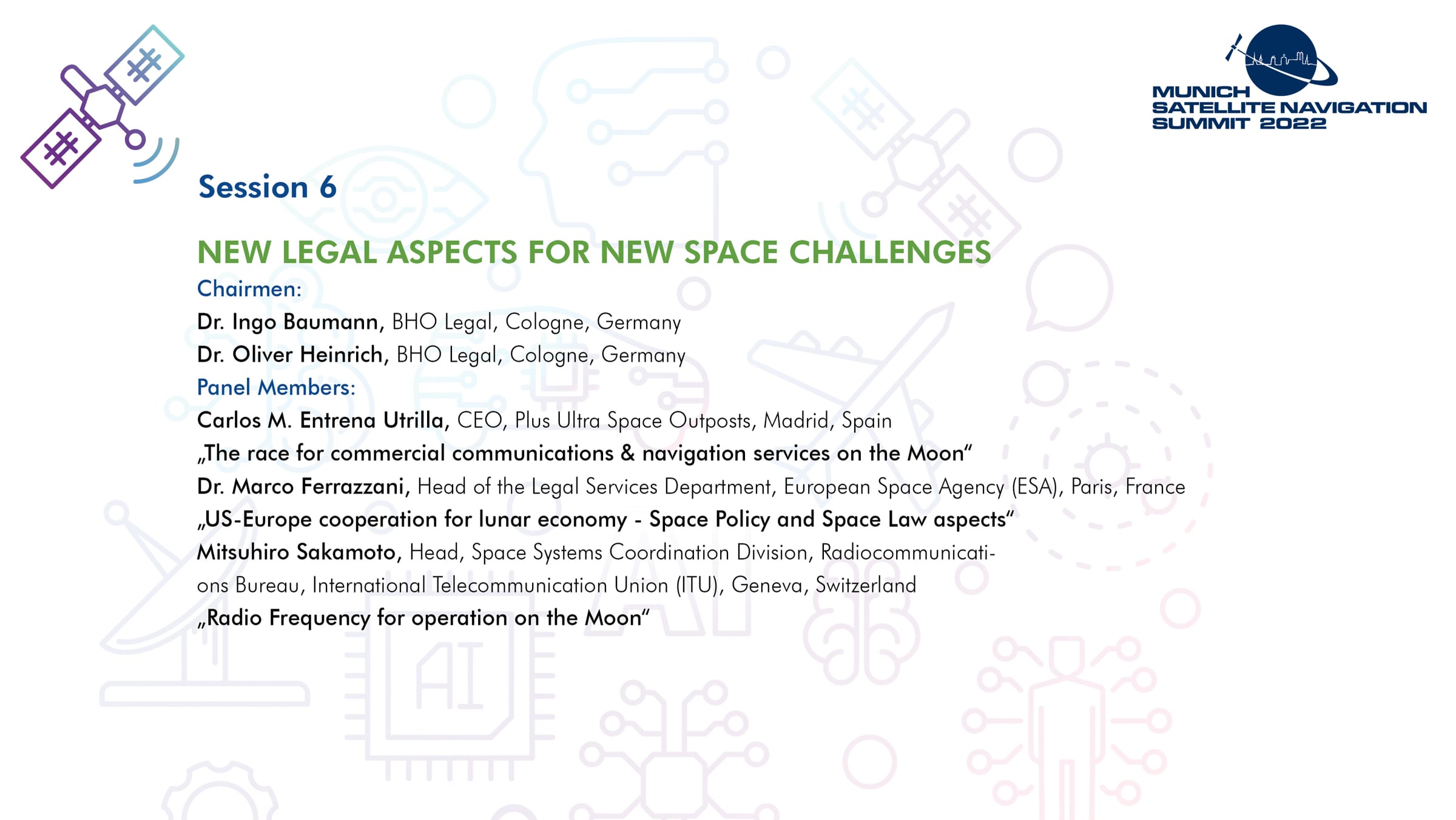 MUNICH
SATELLITE NAVIGATION
SUMMIT 2022

Session 6

NEW LEGAL ASPECTS FOR NEW SPACE CHALLENGES

Chairmen:

Dr. Ingo Baumann, BHO Legal, Cologne, Germany

Dr. Oliver Heinrich, BHO Legal, Cologne, Germany

Panel Members:

Carlos M. Entrena Utrilla, CEO, Plus Ultra Space Outposts, Madrid, Spain

„The race for commercial communications & navigation services on the Moon“

Dr. Marco Ferrazzani, Head of the Legal Services Department, European Space Agency (ESA), Paris, France

„US-Europe cooperation for lunar economy - Space Policy and Space Law aspects“

Mitsuhiro Sakamoto, Head, Space Systems Coordination Division, Radiocommunications Bureau, International Telecommunication Union (ITU), Geneva, Switzerland

„Radio Frequency for operation on the Moon“

AI